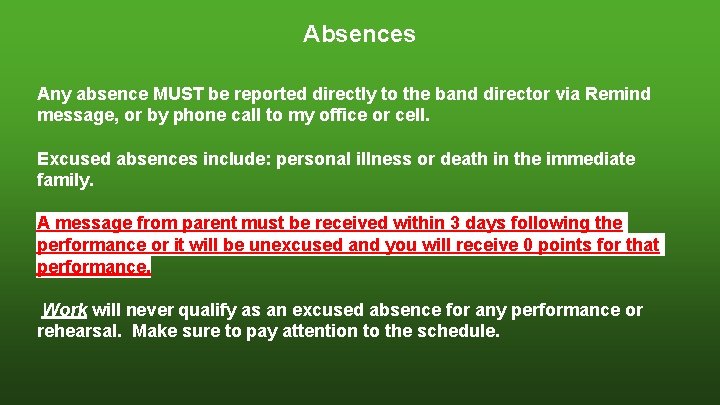 Absences

Any absence MUST be reported directly to the band director via Remind message, or by phone call to my office or cell.

Excused absences include: personal illness or death in the immediate family.

A message from parent must be received within 3 days following the performance or it will be unexcused and you will receive 0 points for that performance.

Work will never qualify as an excused absence for any performance or rehearsal. Make sure to pay attention to the schedule.